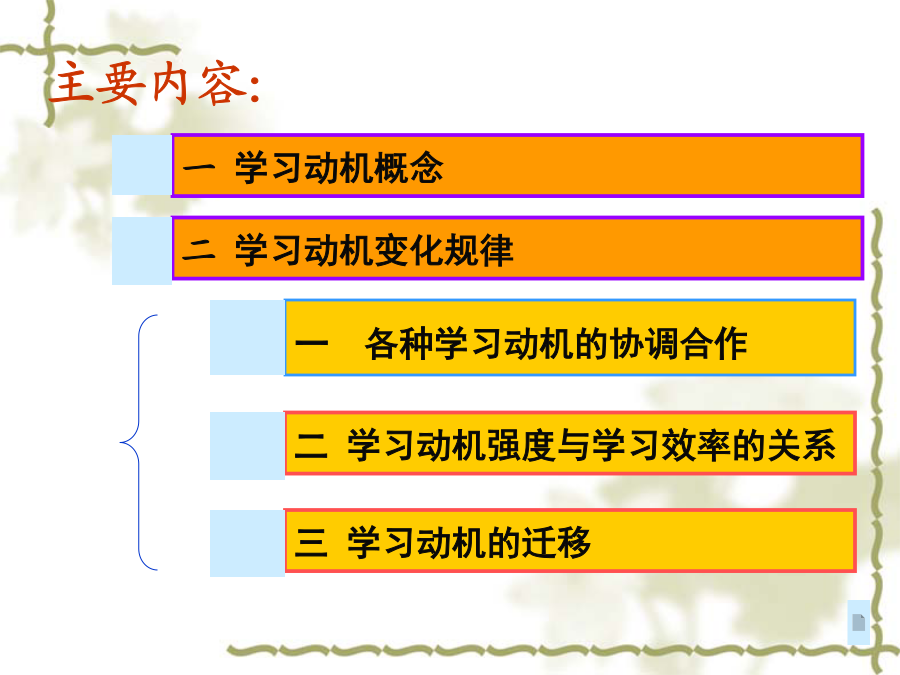 主要内容:

一 学习动机概念

二 学习动机变化规律

一 各种学习动机的协调合作

二 学习动机强度与学习效率的关系

三 学习动机的迁移